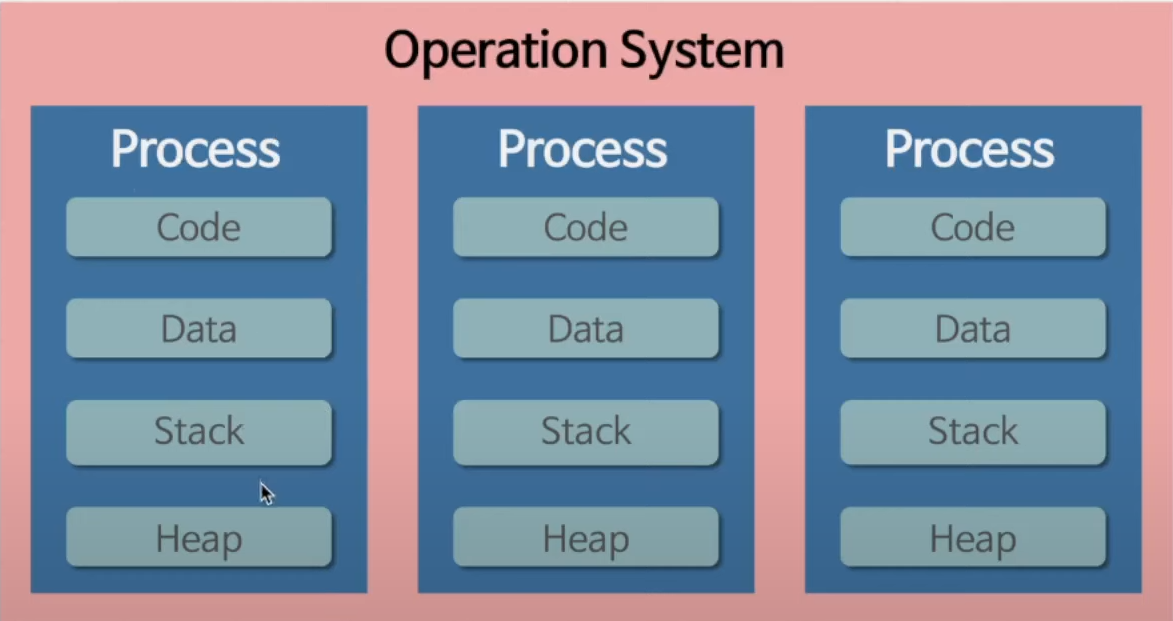 Operation System

Process

Code

Data

Stack

Heap

Process

Code

Data

Stack

Heap

Process

Code

Data

Stack

Heap